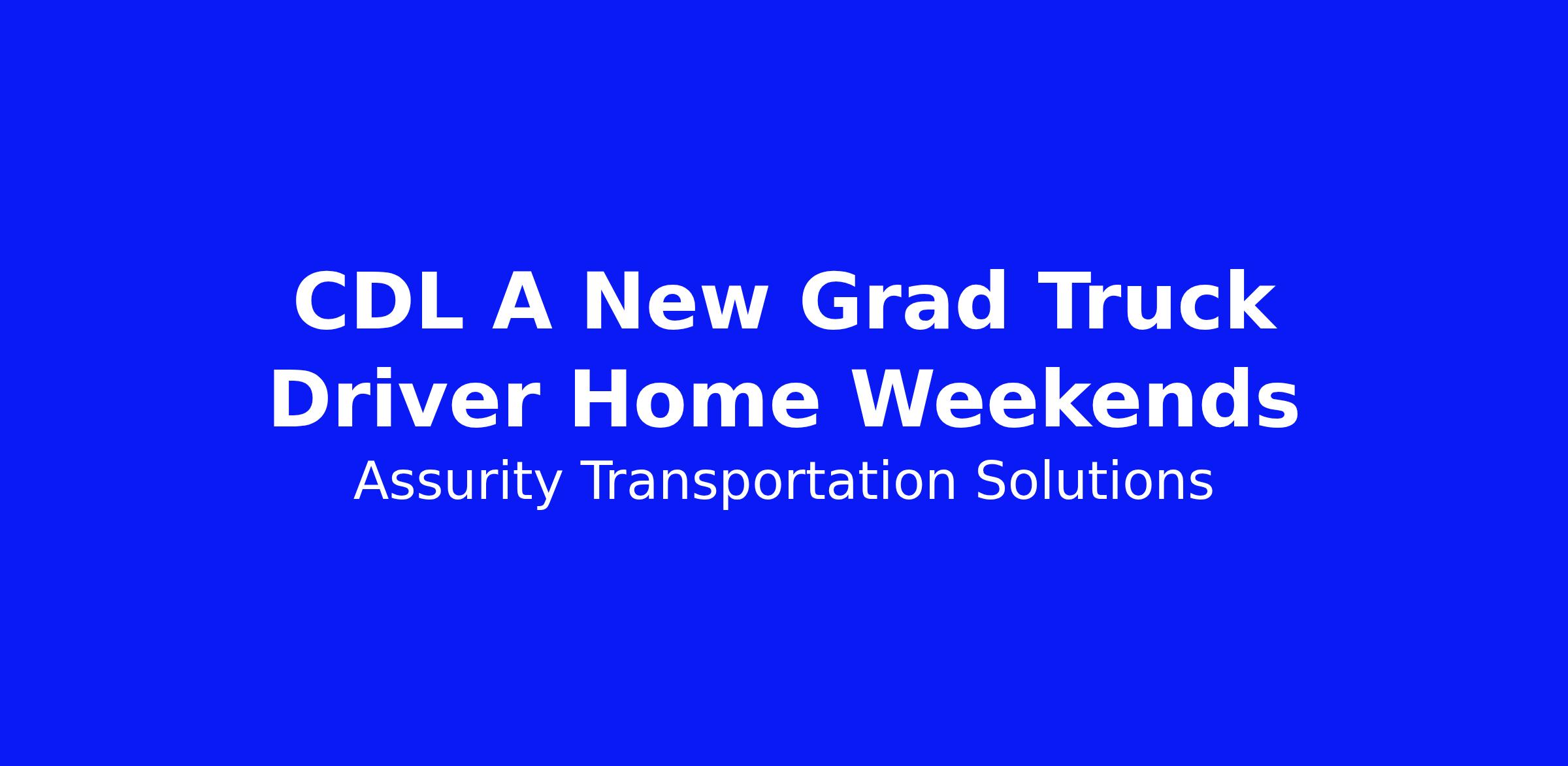 CDL A New Grad Truck Driver Home Weekends

Assurity Transportation Solutions